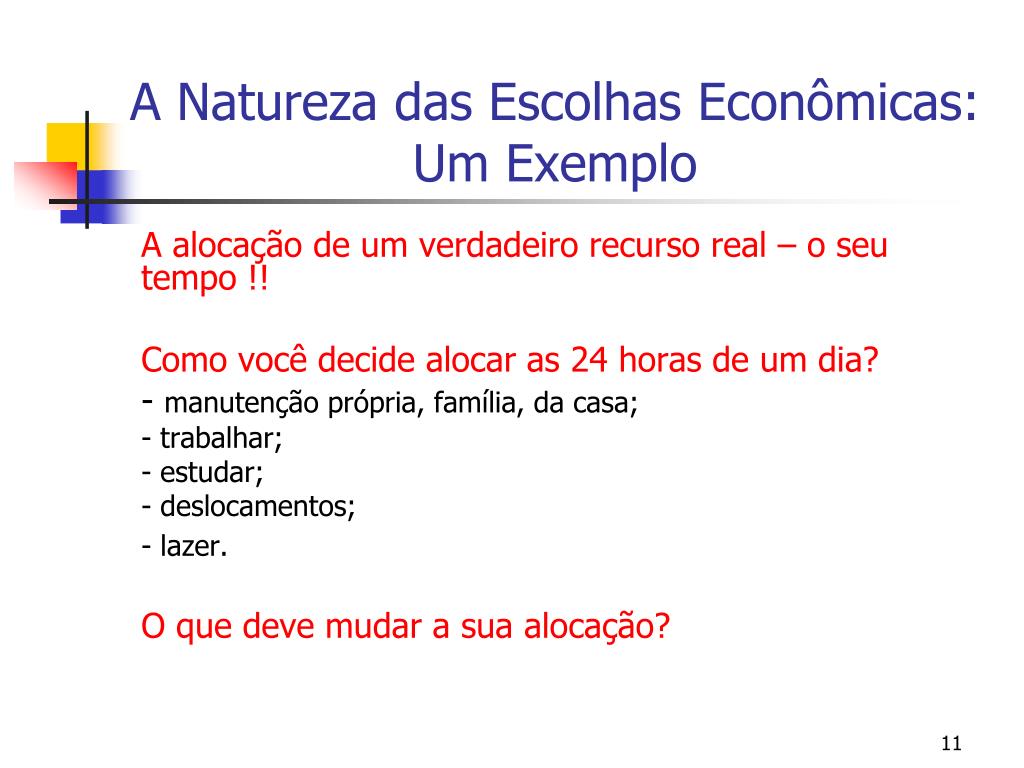 A Natureza das Escolhas Econômicas: Um Exemplo

A alocação de um verdadeiro recurso real – o seu tempo !!

Como você decide alocar as 24 horas de um dia?
- manutenção própria, família, da casa;
- trabalhar;
- estudar;
- deslocamentos;
- lazer.

O que deve mudar a sua alocação?

11